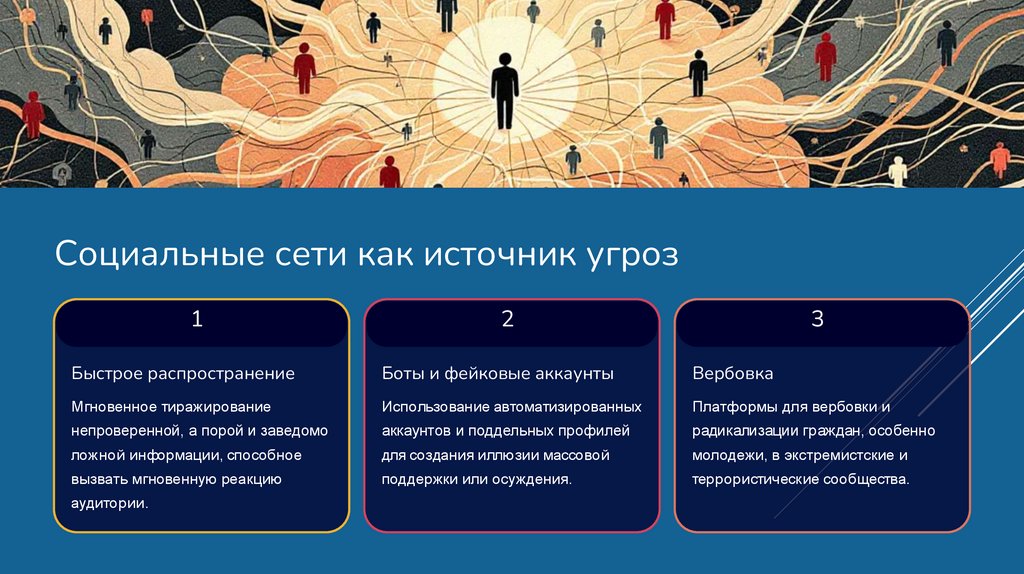 Социальные сети как источник угроз

1

Быстрое распространение

Мгновенное тиражирование непроверенной, а порой и заведомо ложной информации, способное вызвать мгновенную реакцию аудитории.

2

Боты и фейковые аккаунты

Использование автоматизированных аккаунтов и поддельных профилей для создания иллюзии массовой поддержки или осуждения.

3

Вербовка

Платформы для вербовки и радикализации граждан, особенно молодежи, в экстремистские и террористические сообщества.